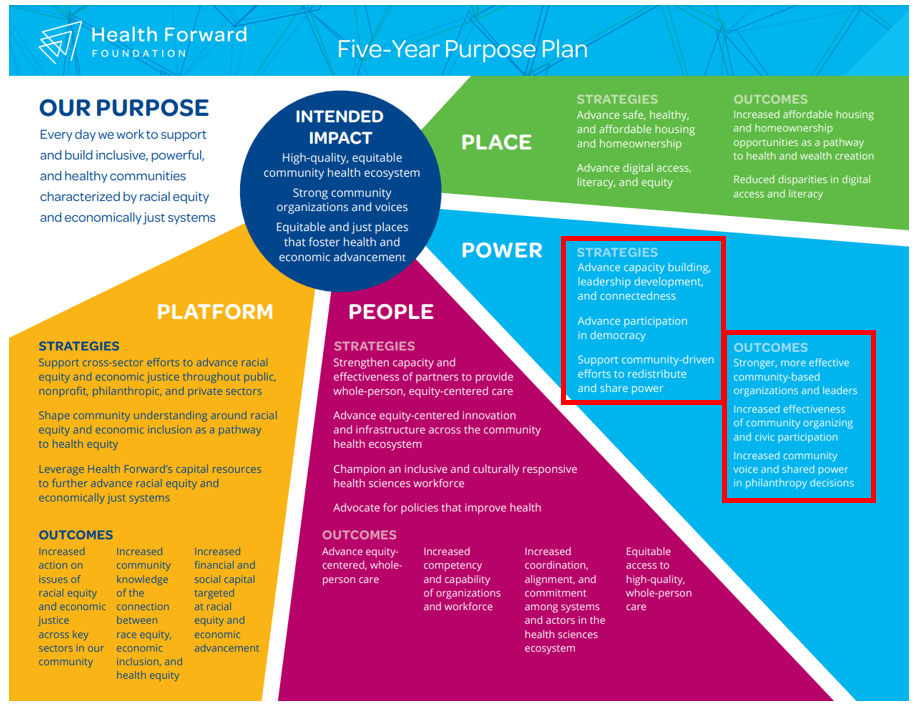 Health Forward
FOUNDATION

Five-Year Purpose Plan

OUR PURPOSE
Every day we work to support and build inclusive, powerful, and healthy communities characterized by racial equity and economically just systems

INTENDED IMPACT
High-quality, equitable community health ecosystem

Strong community organizations and voices

Equitable and just places that foster health and economic advancement

PLACE

STRATEGIES
Advance safe, healthy, and affordable housing and homeownership

Advance digital access, literacy, and equity

OUTCOMES
Increased affordable housing and homeownership opportunities as a pathway to health and wealth creation

Reduced disparities in digital access and literacy

POWER

STRATEGIES
Advance capacity building, leadership development, and connectedness

Advance participation in democracy

Support community-driven efforts to redistribute and share power

OUTCOMES
Stronger, more effective community-based organizations and leaders

Increased effectiveness of community organizing and civic participation

Increased community voice and shared power in philanthropy decisions

PLATFORM

STRATEGIES
Support cross-sector efforts to advance racial equity and economic justice throughout public, nonprofit, philanthropic, and private sectors

Shape community understanding around racial equity and economic inclusion as a pathway to health equity

Leverage Health Forward's capital resources to further advance racial equity and economically just systems

OUTCOMES
Increased action on issues of racial equity and economic justice across key sectors in our community

Increased community knowledge of the connection between race equity, economic inclusion, and health equity

Increased financial and social capital targeted at racial equity and economic advancement

PEOPLE

STRATEGIES
Strengthen capacity and effectiveness of partners to provide whole-person, equity-centered care

Advance equity-centered innovation and infrastructure across the community health ecosystem

Champion an inclusive and culturally responsive health sciences workforce

Advocate for policies that improve health

OUTCOMES
Advance equity-centered, whole-person care

Increased competency and capability of organizations and workforce

Increased coordination, alignment, and commitment among systems and actors in the health sciences ecosystem

Equitable access to high-quality, whole-person care